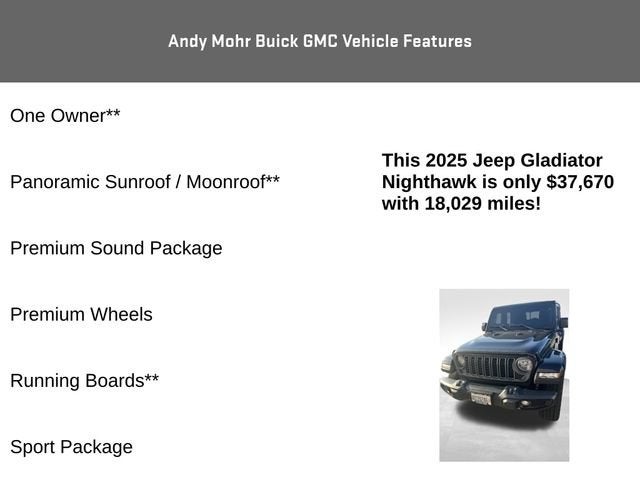 Andy Mohr Buick GMC Vehicle Features

One Owner**

Panoramic Sunroof / Moonroof**

Premium Sound Package

Premium Wheels

Running Boards**

Sport Package

This 2025 Jeep Gladiator Nighthawk is only $37,670 with 18,029 miles!